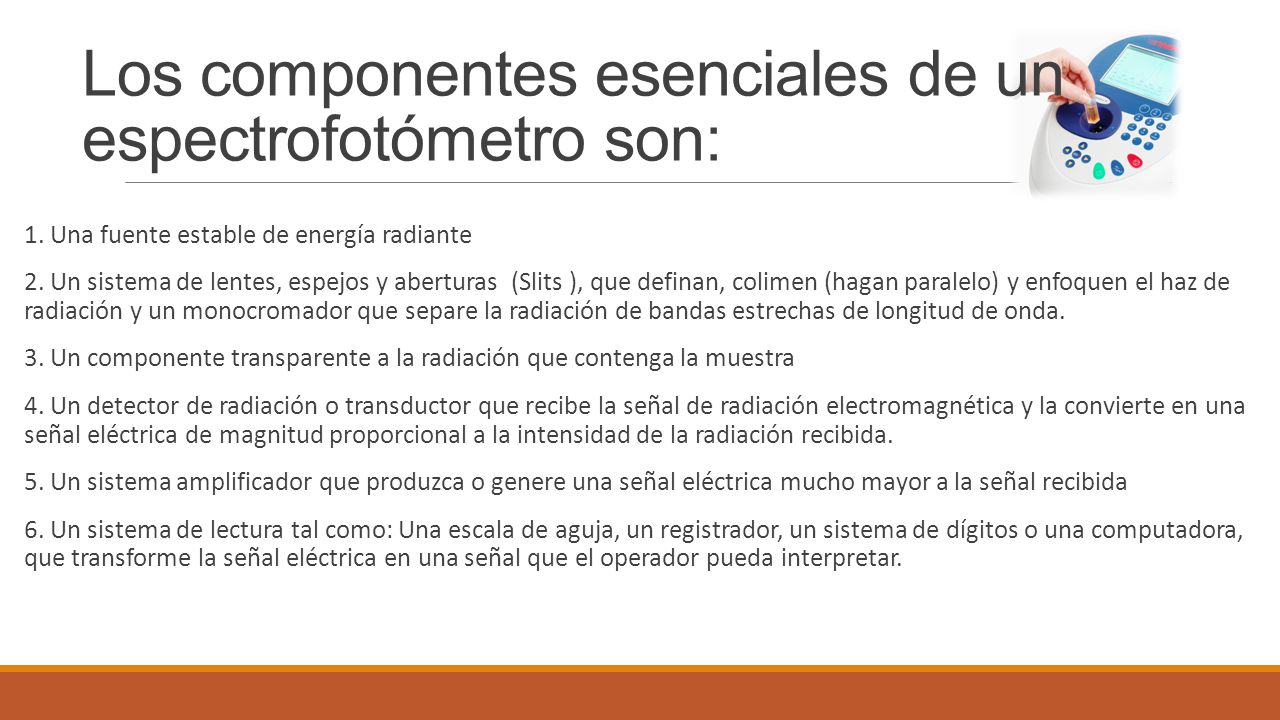 Los componentes esenciales de un espectrofotómetro son:

1. Una fuente estable de energía radiante

2. Un sistema de lentes, espejos y aberturas (Slits ), que definan, colimen (hagan paralelo) y enfoquen el haz de radiación y un monocromador que separe la radiación de bandas estrechas de longitud de onda.

3. Un componente transparente a la radiación que contenga la muestra

4. Un detector de radiación o transductor que recibe la señal de radiación electromagnética y la convierte en una señal eléctrica de magnitud proporcional a la intensidad de la radiación recibida.

5. Un sistema amplificador que produzca o genere una señal eléctrica mucho mayor a la señal recibida

6. Un sistema de lectura tal como: Una escala de aguja, un registrador, un sistema de dígitos o una computadora, que transforme la señal eléctrica en una señal que el operador pueda interpretar.